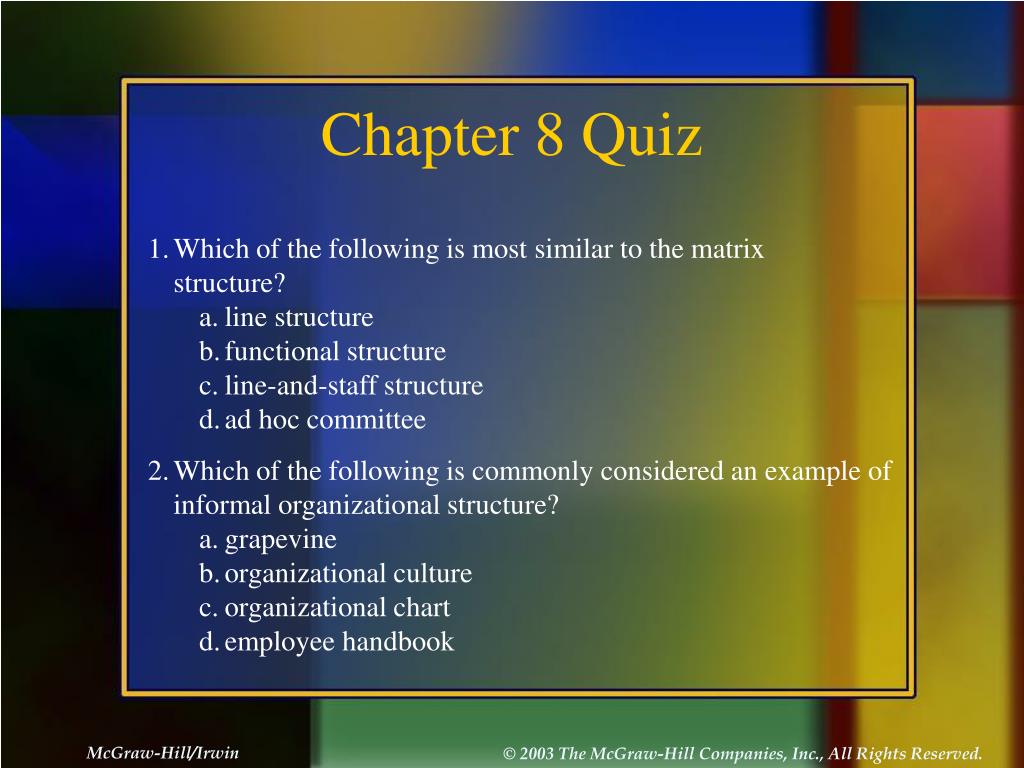 Chapter 8 Quiz

1. Which of the following is most similar to the matrix structure?
a. line structure
b. functional structure
c. line-and-staff structure
d. ad hoc committee

2. Which of the following is commonly considered an example of informal organizational structure?
a. grapevine
b. organizational culture
c. organizational chart
d. employee handbook

McGraw-Hill/Irwin

© 2003 The McGraw-Hill Companies, Inc., All Rights Reserved.